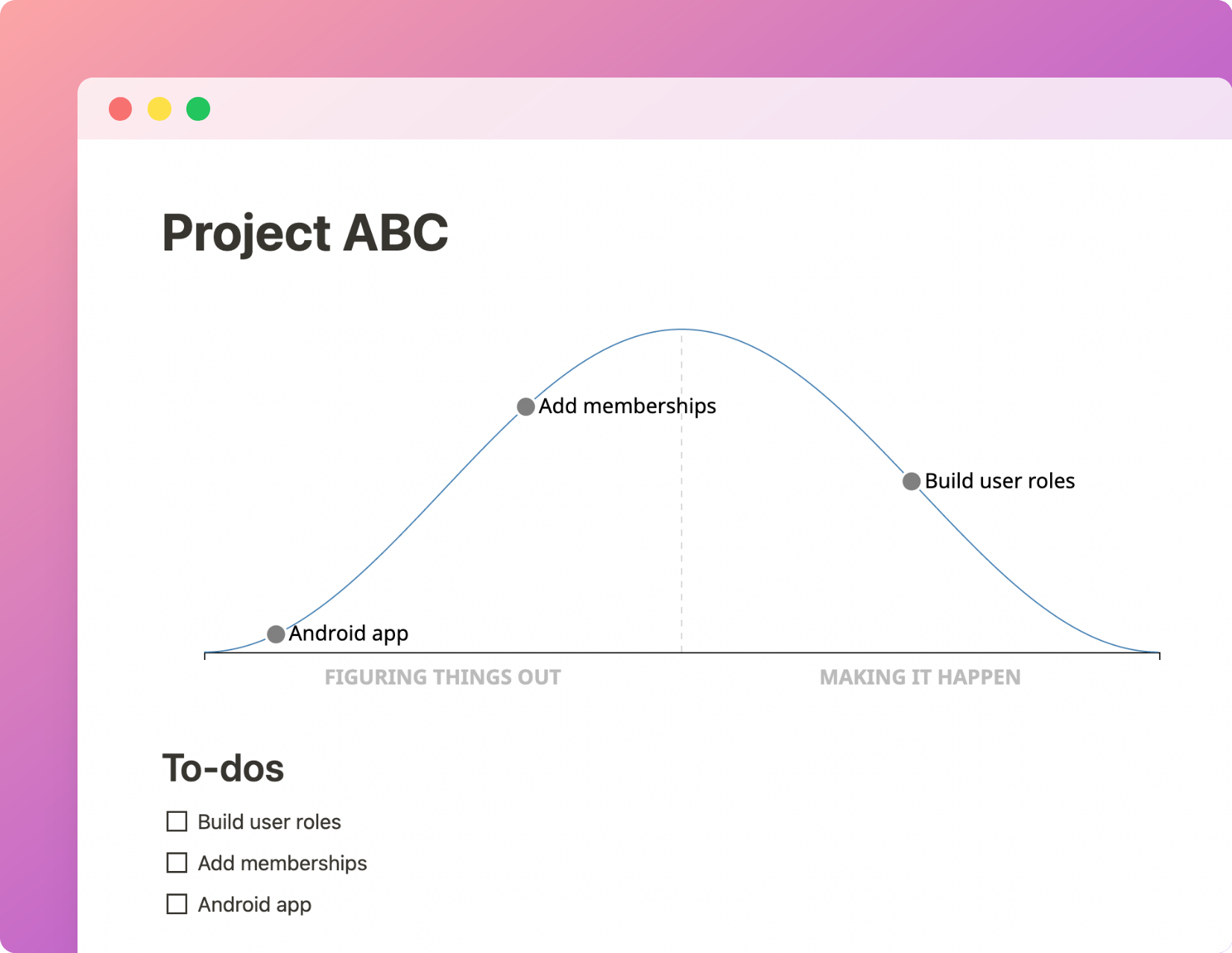 Project ABC

Add memberships

Build user roles

Android app

FIGURING THINGS OUT

MAKING IT HAPPEN

To-dos

☐ Build user roles

☐ Add memberships

☐ Android app